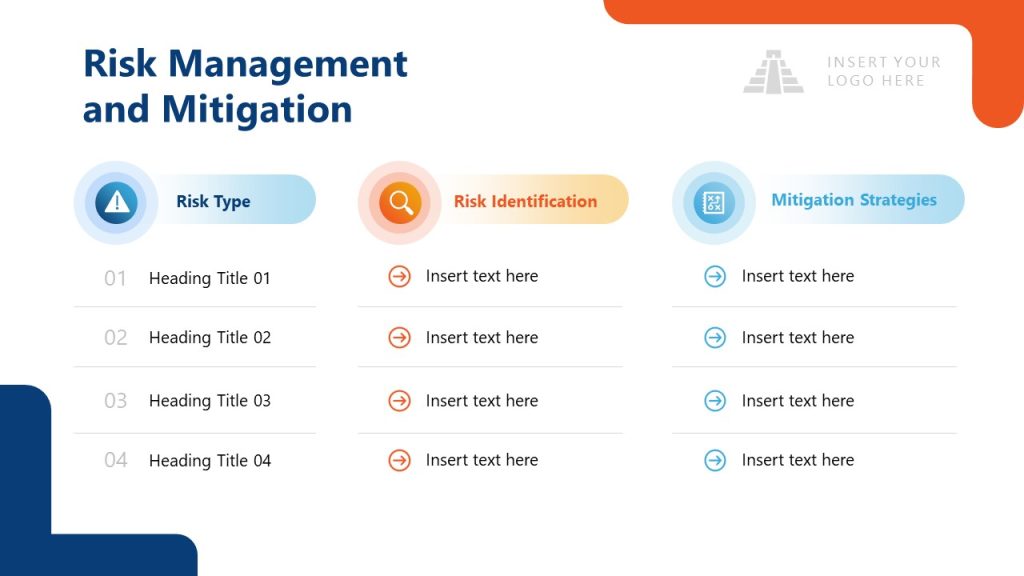 Risk Management and Mitigation

INSERT YOUR LOGO HERE

Risk Type

01 Heading Title 01

02 Heading Title 02

03 Heading Title 03

04 Heading Title 04

Risk Identification

Insert text here

Insert text here

Insert text here

Insert text here

Mitigation Strategies

Insert text here

Insert text here

Insert text here

Insert text here